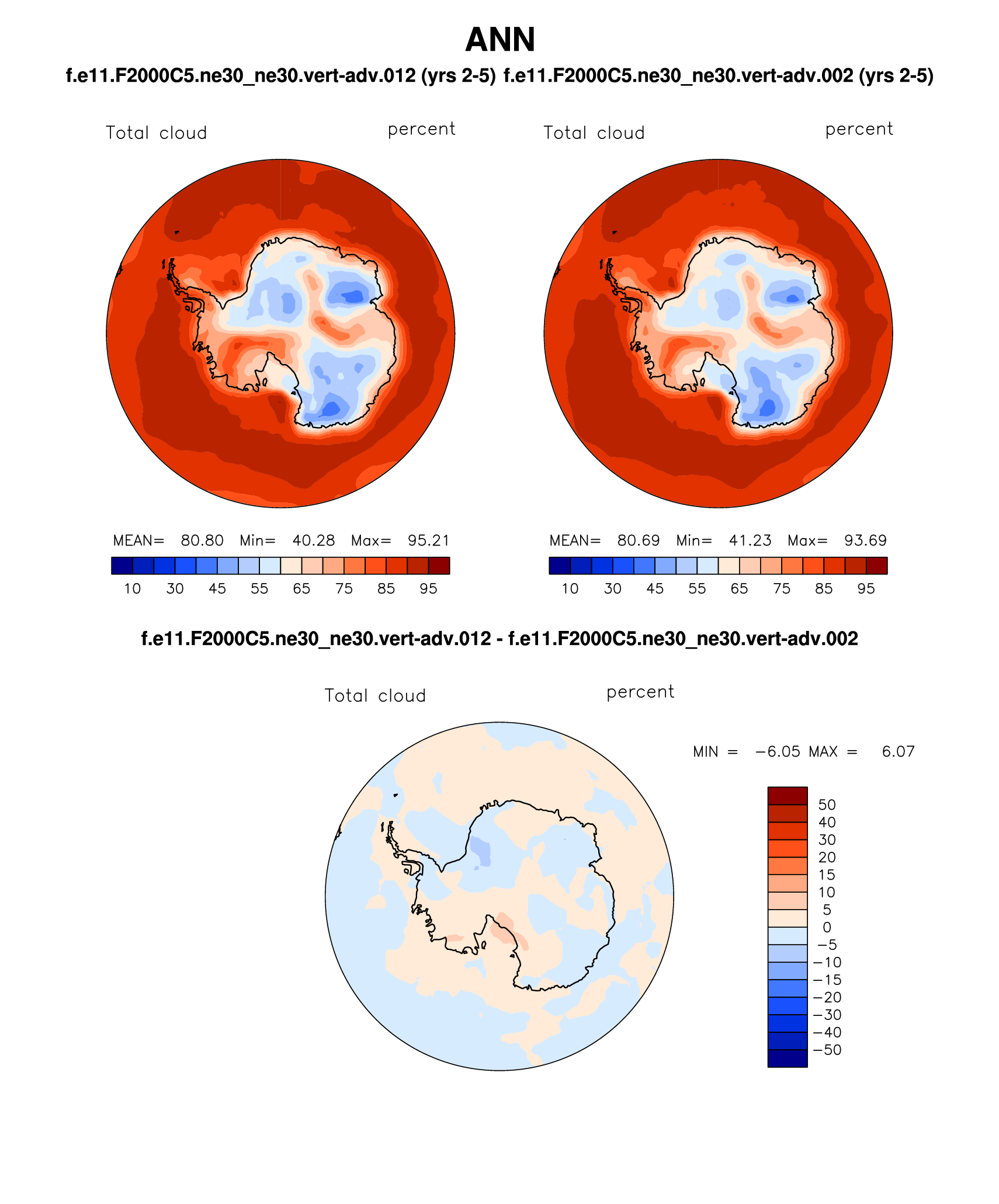 ANN

f.e11.F2000C5.ne30_ne30.vert-adv.012 (yrs 2-5) f.e11.F2000C5.ne30_ne30.vert-adv.002 (yrs 2-5)

Total cloud percent

MEAN= 80.80 Min= 40.28 Max= 95.21

10 30 45 55 65 75 85 95

Total cloud percent

MEAN= 80.69 Min= 41.23 Max= 93.69

10 30 45 55 65 75 85 95

f.e11.F2000C5.ne30_ne30.vert-adv.012 - f.e11.F2000C5.ne30_ne30.vert-adv.002

Total cloud percent

MIN = −6.05 MAX = 6.07

50
40
30
20
15
10
5
0
−5
−10
−15
−20
−30
−40
−50